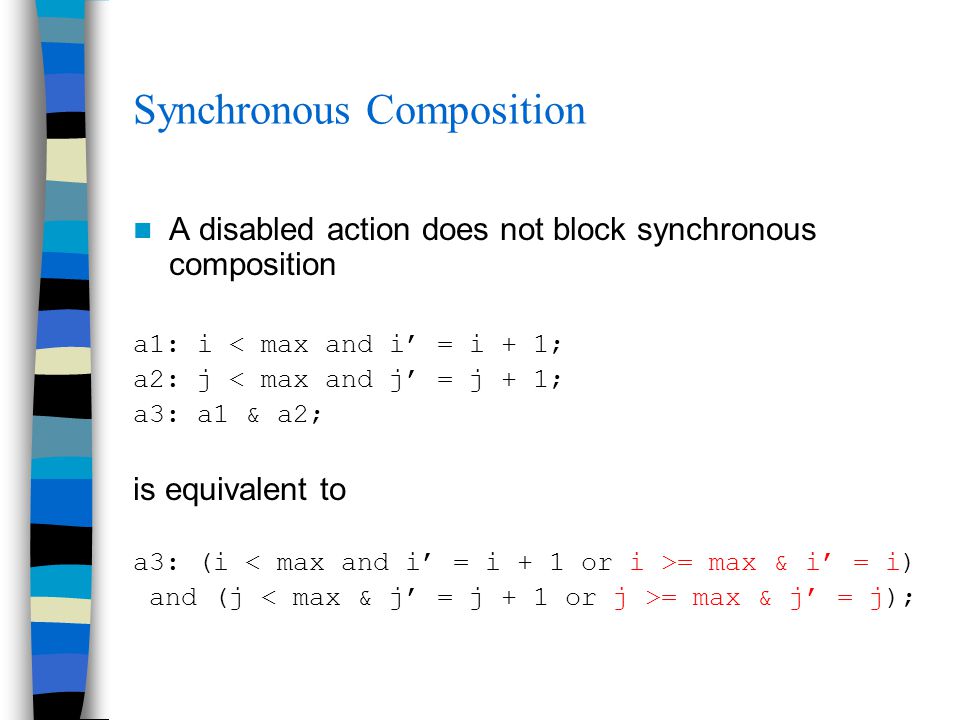 Synchronous Composition

A disabled action does not block synchronous composition

a1: i < max and i’ = i + 1;
a2: j < max and j’ = j + 1;
a3: a1 & a2;

is equivalent to

a3: (i < max and i’ = i + 1 or i >= max & i’ = i)
and (j < max & j’ = j + 1 or j >= max & j’ = j);